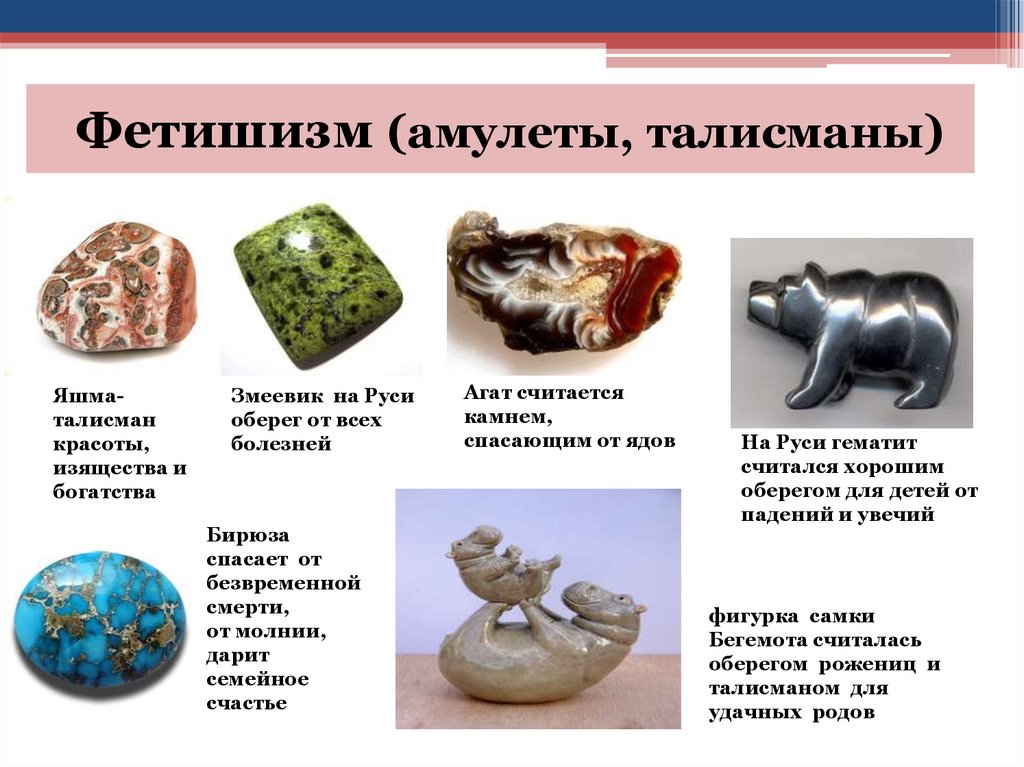 Фетишизм (амулеты, талисманы)

Яшма-талисман красоты, изящества и богатства

Змеевик на Руси оберег от всех болезней

Агат считается камнем, спасающим от ядов

На Руси гематит считался хорошим оберегом для детей от падений и увечий

Бирюза спасает от безвременной смерти, от молнии, дарит семейное счастье

фигурка самки Бегемота считалась оберегом рожениц и талисманом для удачных родов